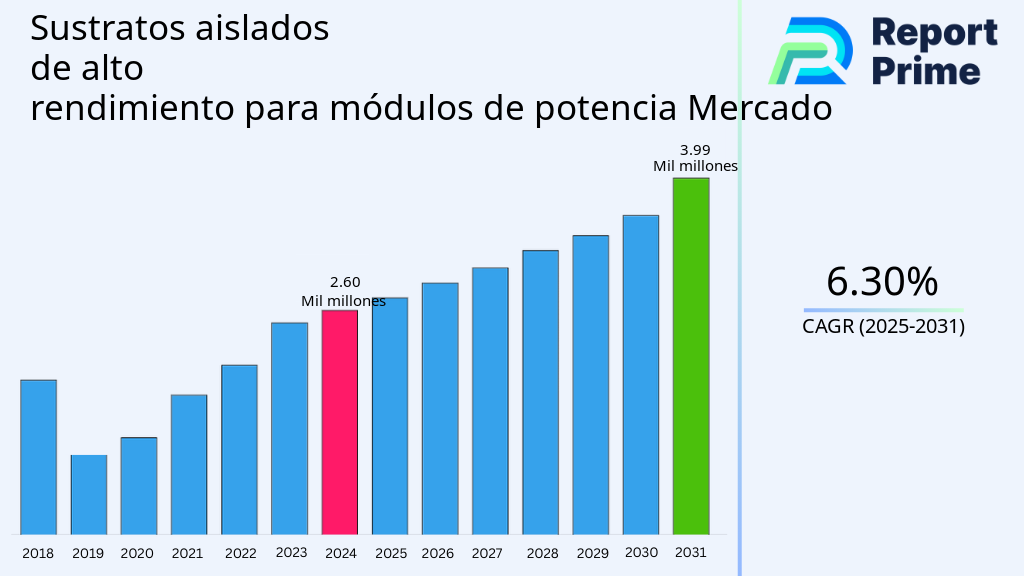 Sustratos aislados
de alto
rendimiento para módulos de potencia Mercado

Report Prime

3.99
Mil millones

2.60
Mil millones

2018
2019
2020
2021
2022
2023
2024
2025
2026
2027
2028
2029
2030
2031

6.30%
CAGR (2025-2031)